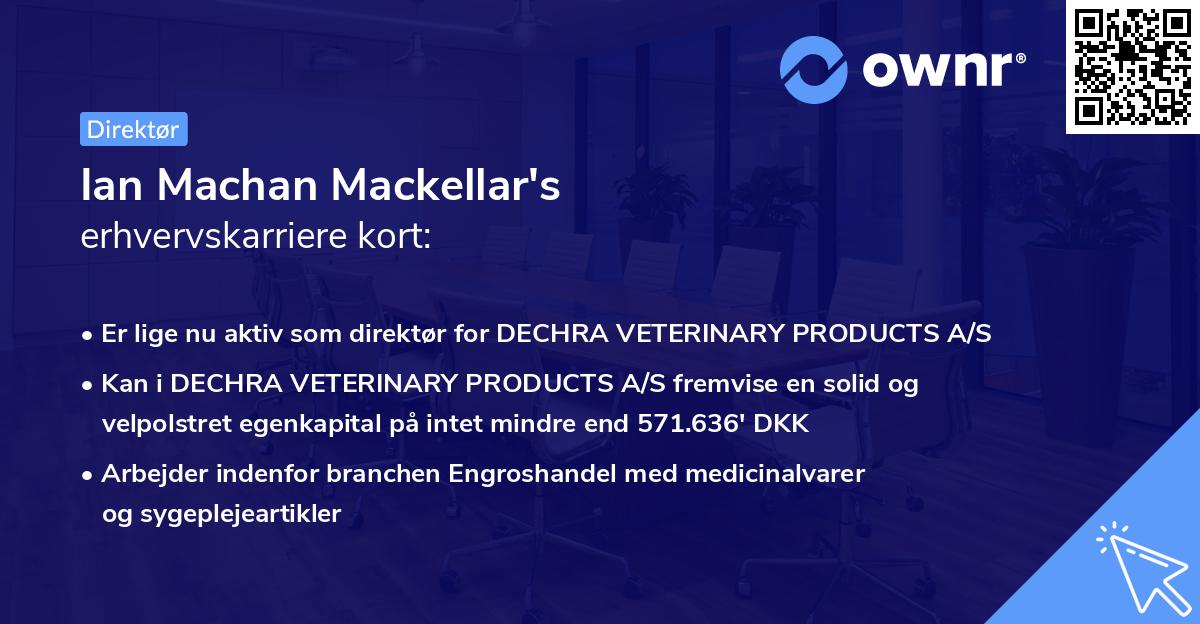 ownr®

Direktør

Ian Machan Mackellar's
erhvervskarriere kort:

• Er lige nu aktiv som direktør for DECHRA VETERINARY PRODUCTS A/S
• Kan i DECHRA VETERINARY PRODUCTS A/S fremvise en solid og velpolstret egenkapital på intet mindre end 571.636' DKK
• Arbejder indenfor branchen Engroshandel med medicinalvarer og sygeplejeartikler